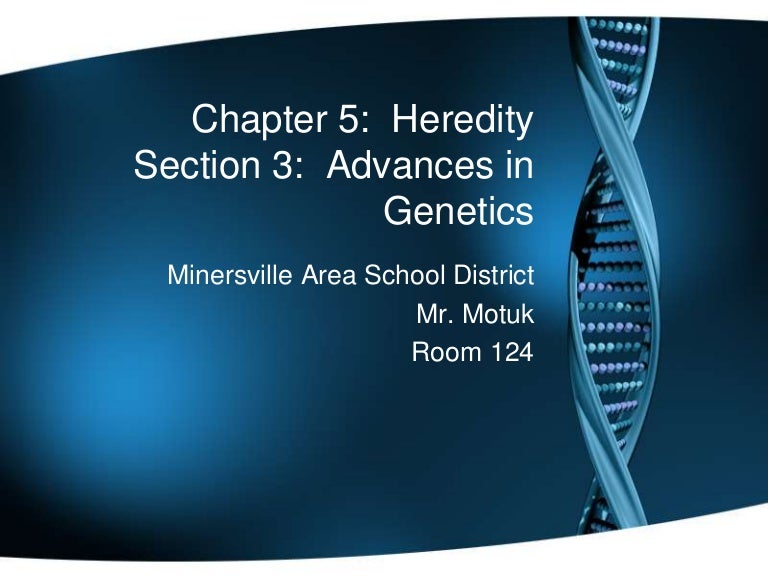 Chapter 5: Heredity
Section 3: Advances in Genetics

Minersville Area School District
Mr. Motuk
Room 124